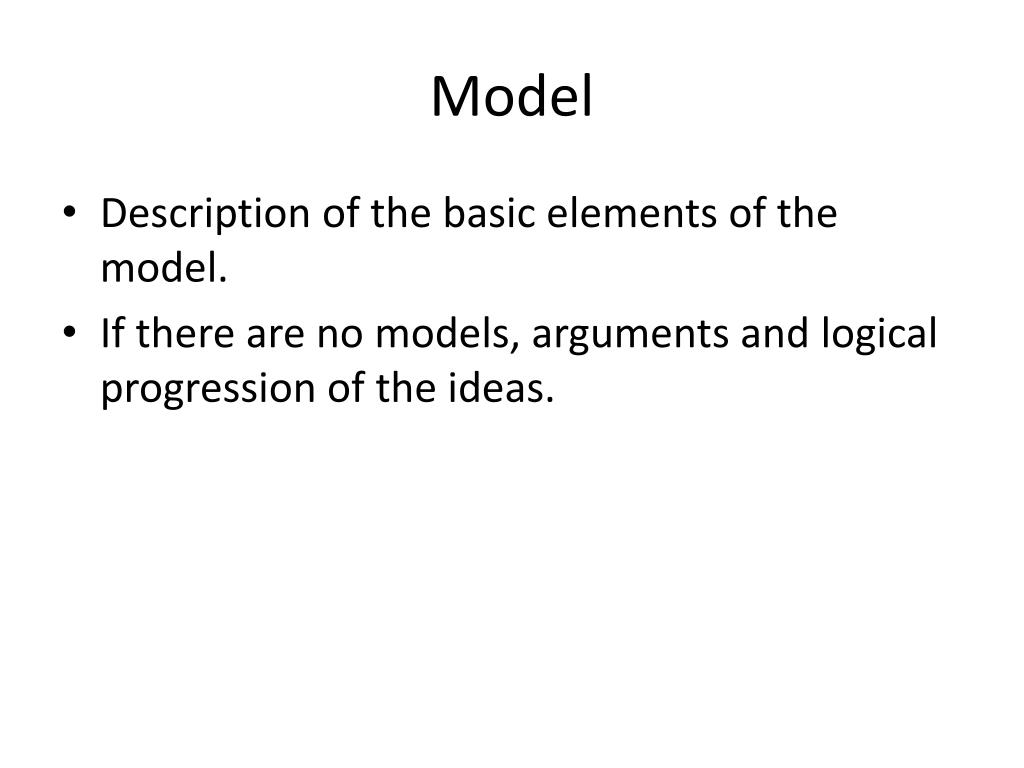 Model

• Description of the basic elements of the model.
• If there are no models, arguments and logical progression of the ideas.